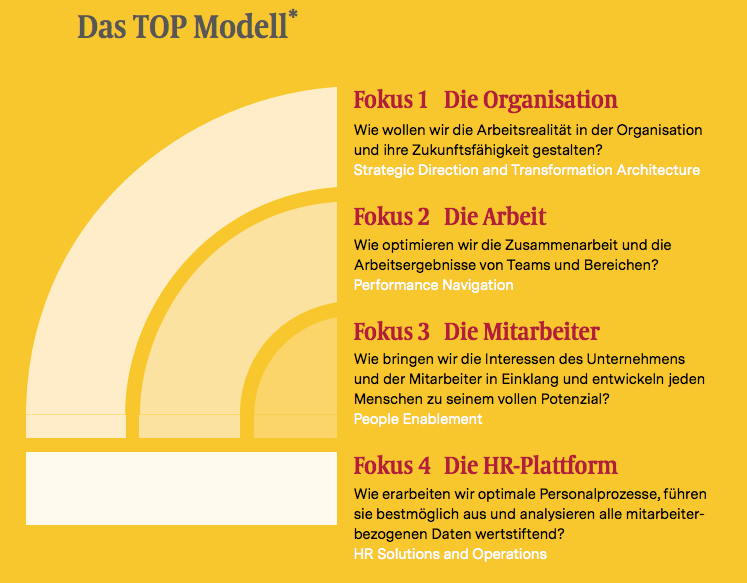 Das TOP Modell*

Fokus 1 Die Organisation

Wie wollen wir die Arbeitsrealität in der Organisation und ihre Zukunftsfähigkeit gestalten?
Strategic Direction and Transformation Architecture

Fokus 2 Die Arbeit

Wie optimieren wir die Zusammenarbeit und die Arbeitsergebnisse von Teams und Bereichen?
Performance Navigation

Fokus 3 Die Mitarbeiter

Wie bringen wir die Interessen des Unternehmens und der Mitarbeiter in Einklang und entwickeln jeden Menschen zu seinem vollen Potenzial?
People Enablement

Fokus 4 Die HR-Plattform

Wie erarbeiten wir optimale Personalprozesse, führen sie bestmöglich aus und analysieren alle mitarbeiterbezogenen Daten wertstiftend?
HR Solutions and Operations